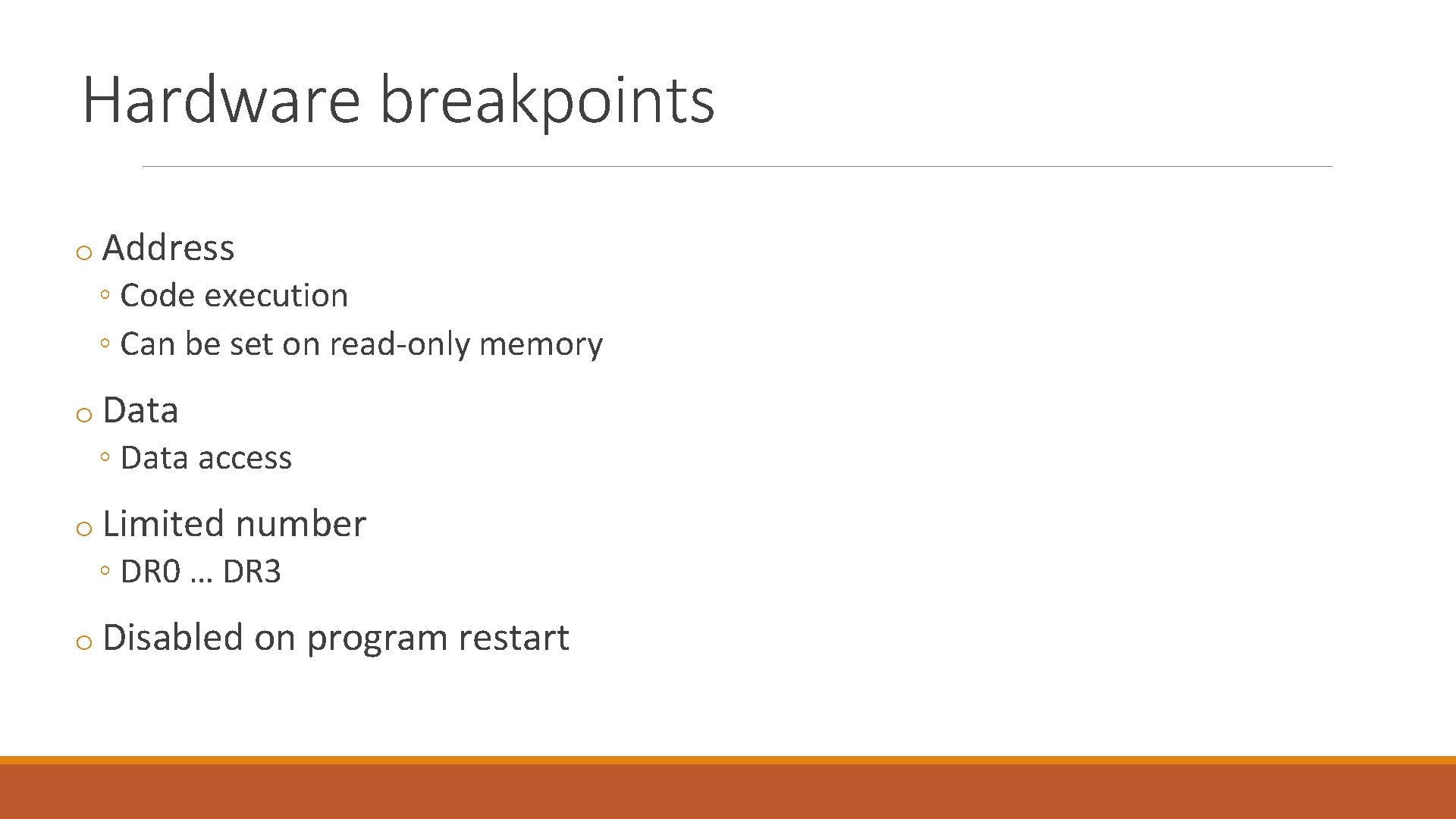 Hardware breakpoints

o Address
◦ Code execution
◦ Can be set on read-only memory

o Data
◦ Data access

o Limited number
◦ DR0 … DR3

o Disabled on program restart